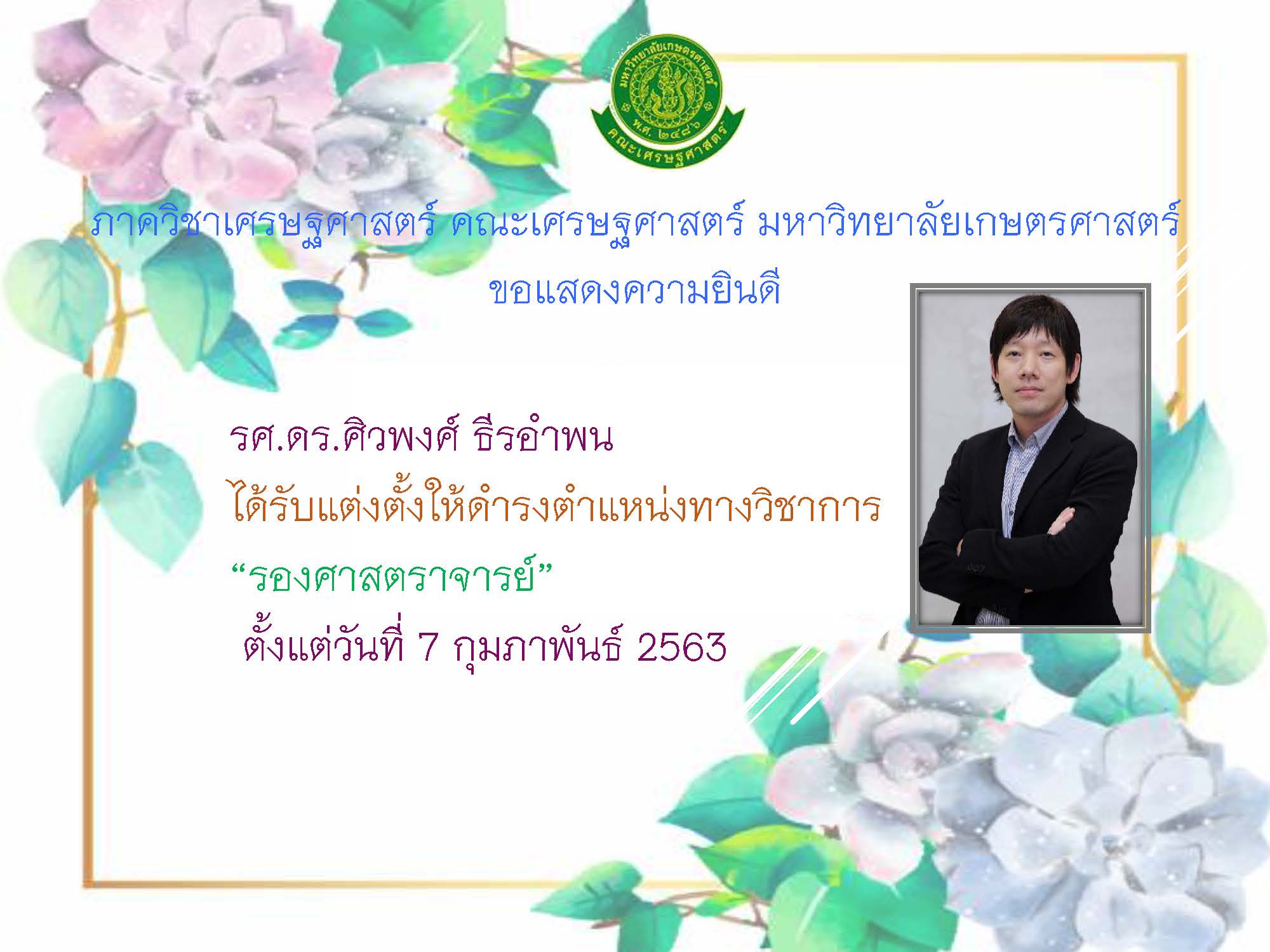 มหาวิทยาลัยเกษตรศาสตร์
พ.ศ. ๒๔๘๖
คณะเศรษฐศาสตร์

ภาควิชาเศรษฐศาสตร์ คณะเศรษฐศาสตร์ มหาวิทยาลัยเกษตรศาสตร์
ขอแสดงความยินดี

รศ.ดร.ศิวพงศ์ ธีรอำพน
ได้รับแต่งตั้งให้ดำรงตำแหน่งทางวิชาการ
“รองศาสตราจารย์”
ตั้งแต่วันที่ 7 กุมภาพันธ์ 2563